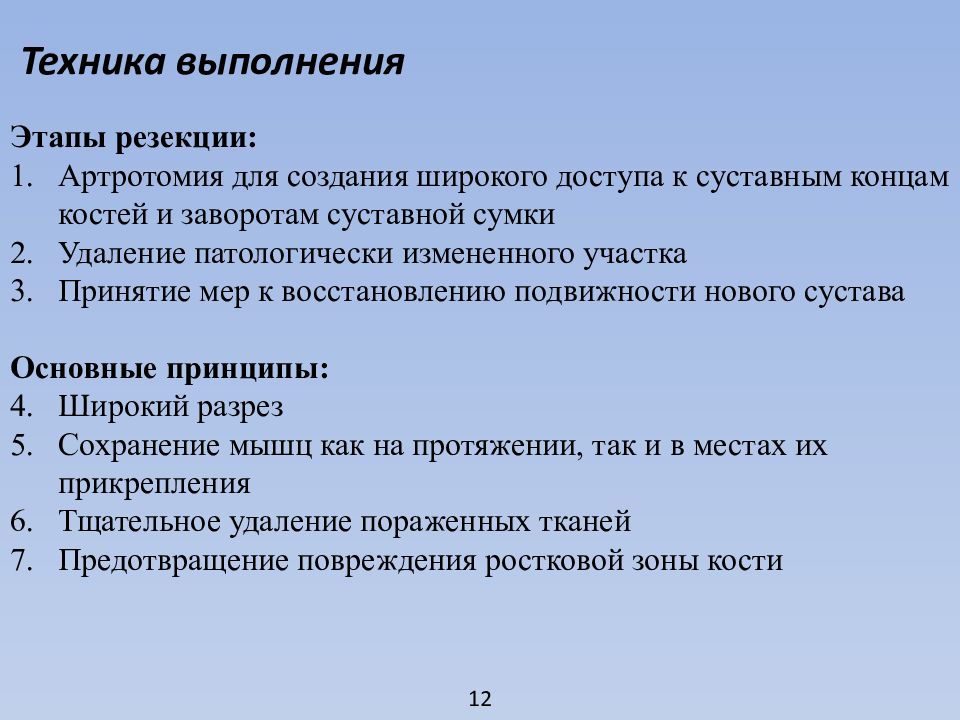 Техника выполнения

Этапы резекции:
1. Артротомия для создания широкого доступа к суставным концам костей и заворотам суставной сумки
2. Удаление патологически измененного участка
3. Принятие мер к восстановлению подвижности нового сустава

Основные принципы:
4. Широкий разрез
5. Сохранение мышц как на протяжении, так и в местах их прикрепления
6. Тщательное удаление пораженных тканей
7. Предотвращение повреждения ростковой зоны кости

12